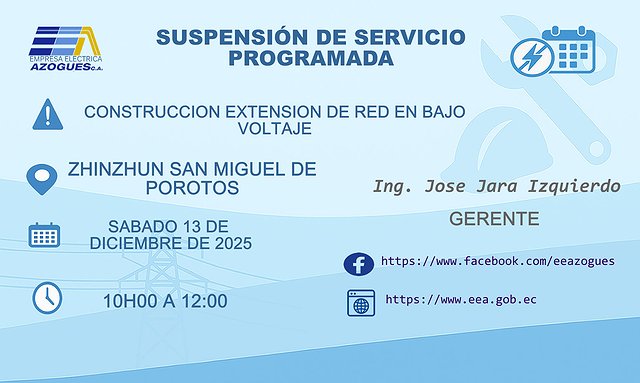 EMPRESA ELECTRICA
AZOGUES C.A.

SUSPENSIÓN DE SERVICIO PROGRAMADA

CONSTRUCCION EXTENSION DE RED EN BAJO VOLTAJE

ZHINZHUN SAN MIGUEL DE POROTOS

SABADO 13 DE DICIEMBRE DE 2025

10H00 A 12:00

Ing. Jose Jara Izquierdo

GERENTE

https://www.facebook.com/eeazogues

https://www.eea.gob.ec